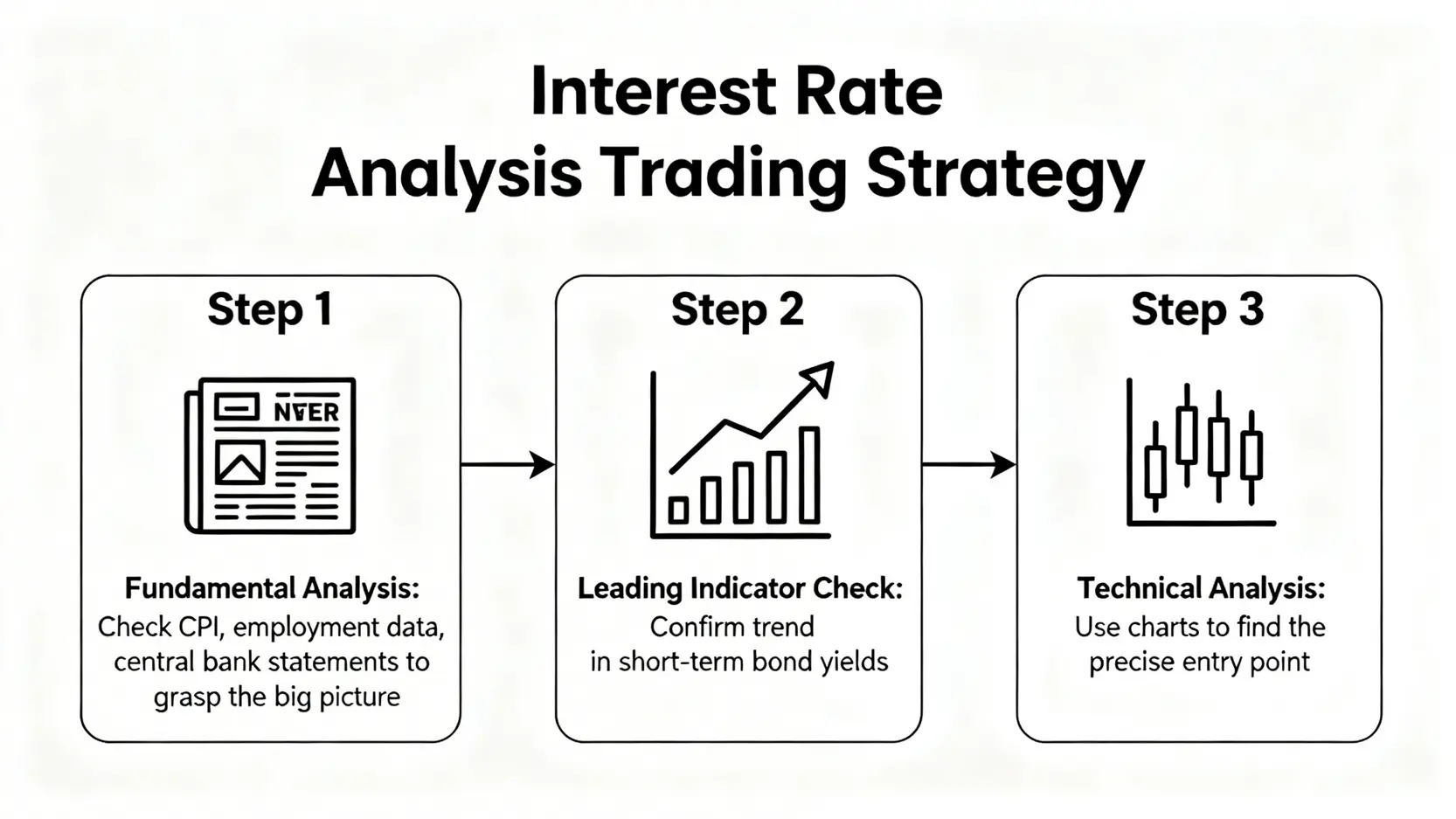 Interest Rate
Analysis Trading Strategy

Step 1

NVER

Fundamental Analysis:
Check CPI, employment data, central bank statements to grasp the big picture

Step 2

Leading Indicator Check:
Confirm trend in short-term bond yields

Step 3

Technical Analysis:
Use charts to find the precise entry point